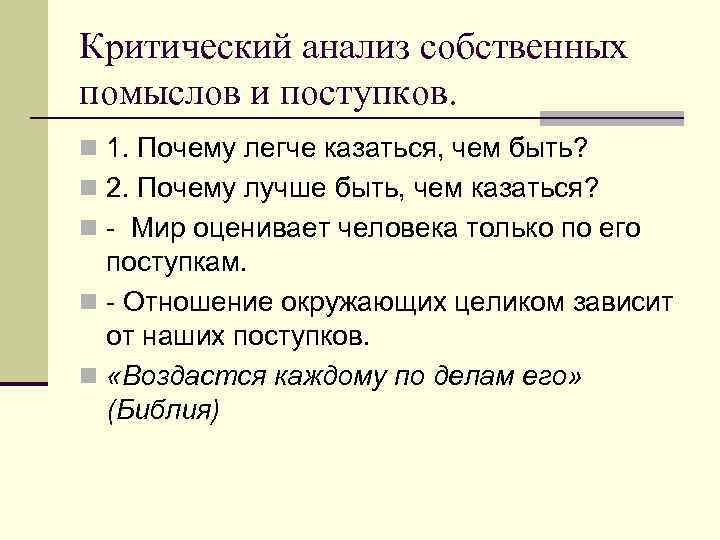 Критический анализ собственных помыслов и поступков.

1. Почему легче казаться, чем быть?

2. Почему лучше быть, чем казаться?

- Мир оценивает человека только по его поступкам.

- Отношение окружающих целиком зависит от наших поступков.

«Воздастся каждому по делам его» (Библия)